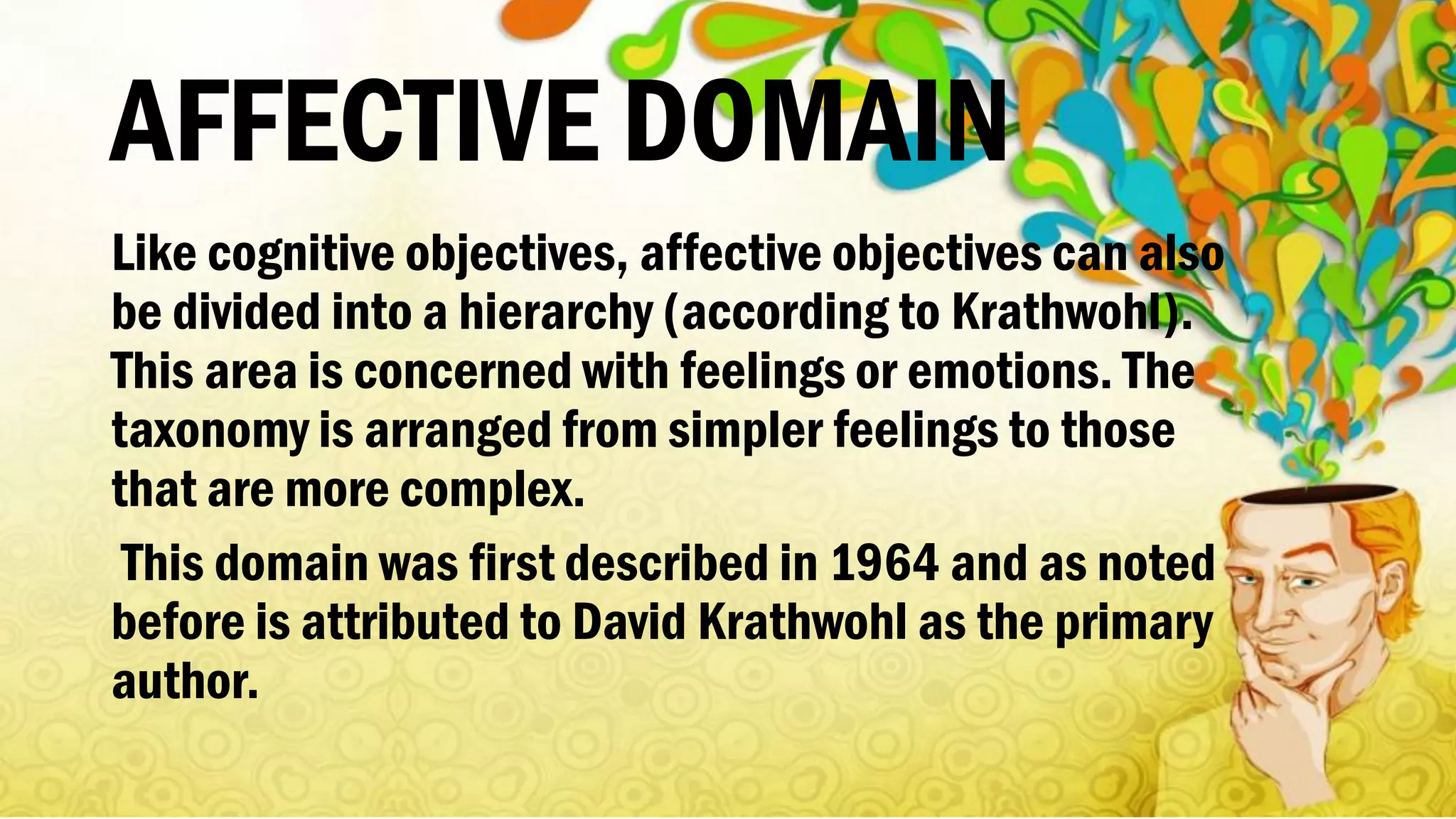 AFFECTIVE DOMAIN

Like cognitive objectives, affective objectives can also be divided into a hierarchy (according to Krathwohl). This area is concerned with feelings or emotions. The taxonomy is arranged from simpler feelings to those that are more complex.

This domain was first described in 1964 and as noted before is attributed to David Krathwohl as the primary author.